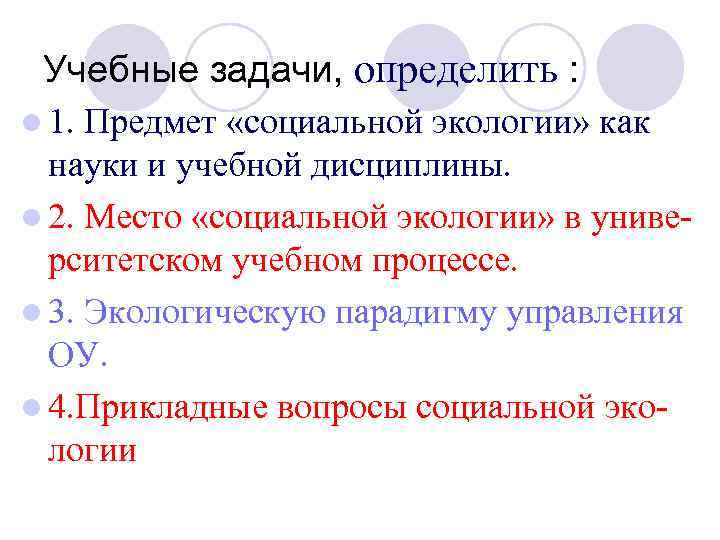 Учебные задачи, определить :

1. Предмет «социальной экологии» как науки и учебной дисциплины.

2. Место «социальной экологии» в университетском учебном процессе.

3. Экологическую парадигму управления ОУ.

4.Прикладные вопросы социальной экологии